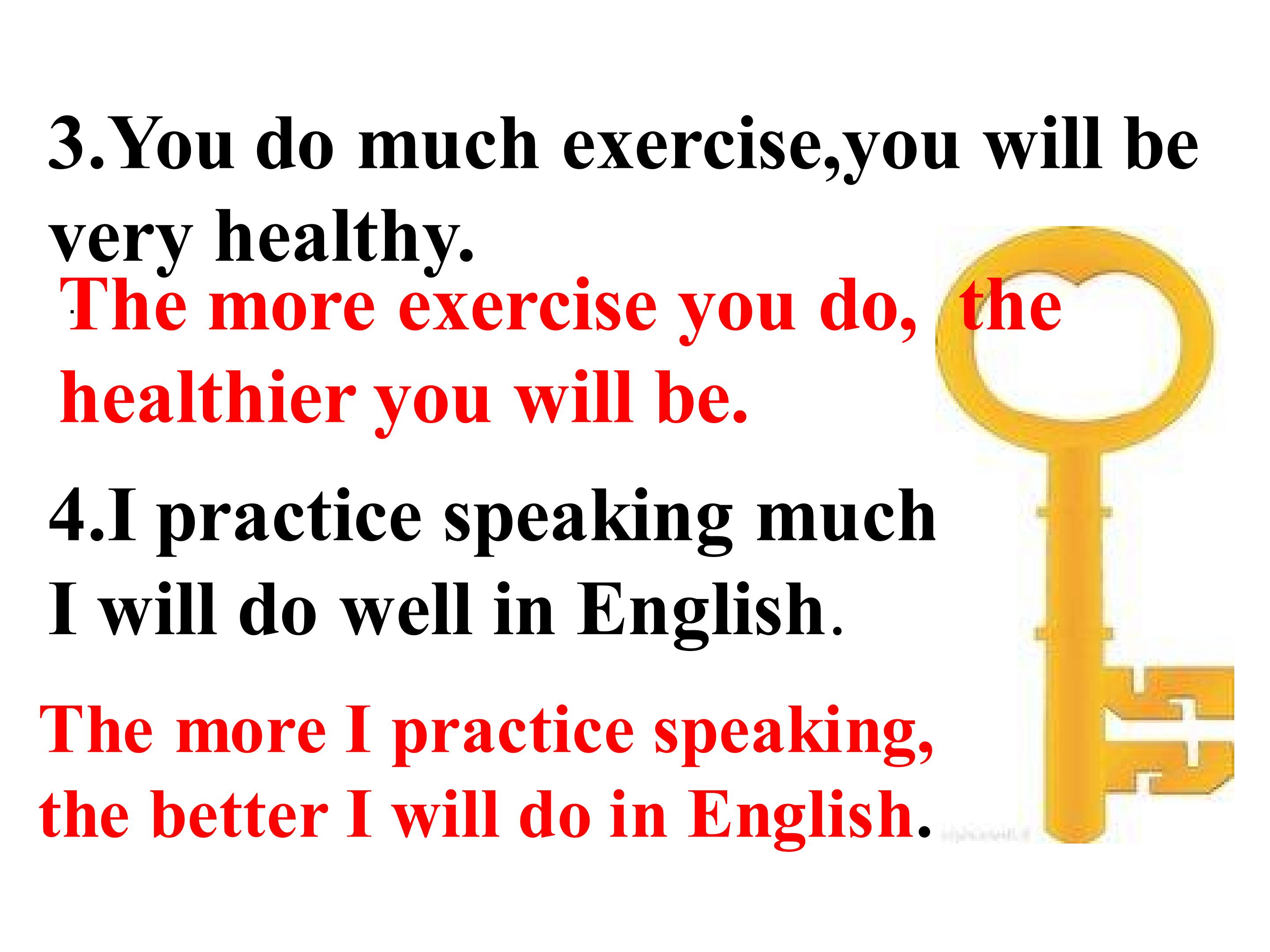 3.You do much exercise,you will be very healthy.

The more exercise you do, the healthier you will be.

4.I practice speaking much I will do well in English.

The more I practice speaking, the better I will do in English.